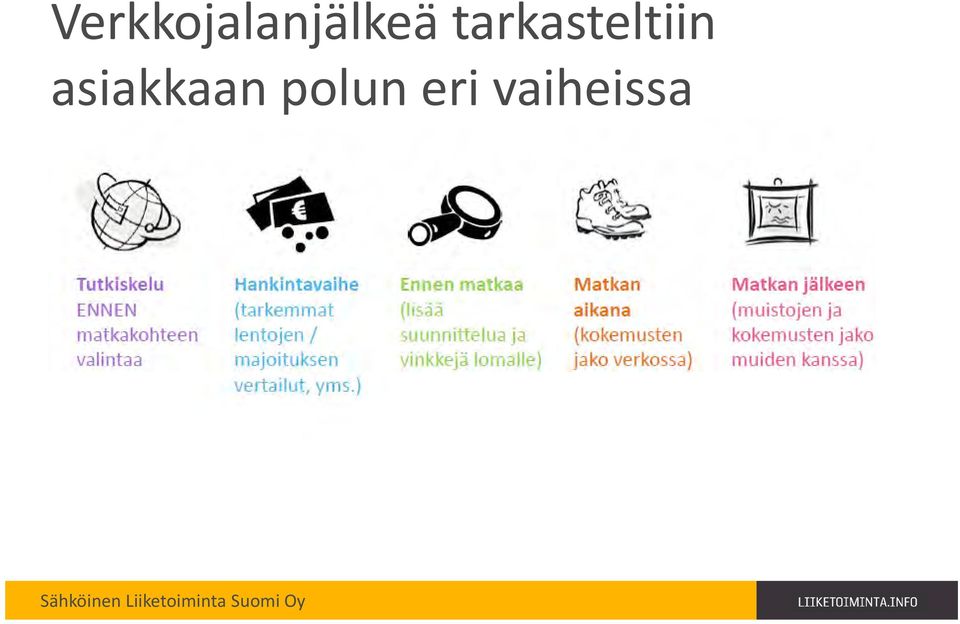 Verkkojalanjälkeä tarkasteltiin asiakkaan polun eri vaiheissa

Tutkiskelu ENNEN matkakohteen valintaa

Hankintavaihe (tarkemmat lentojen / majoituksen vertailut, yms.)

Ennen matkaa (lisää suunnittelua ja vinkkejä lomalle)

Matkan aikana (kokemusten jako verkossa)

Matkan jälkeen (muistojen ja kokemusten jako muiden kanssa)

Sähköinen Liiketoiminta Suomi Oy

LIIKETOIMINTA.INFO